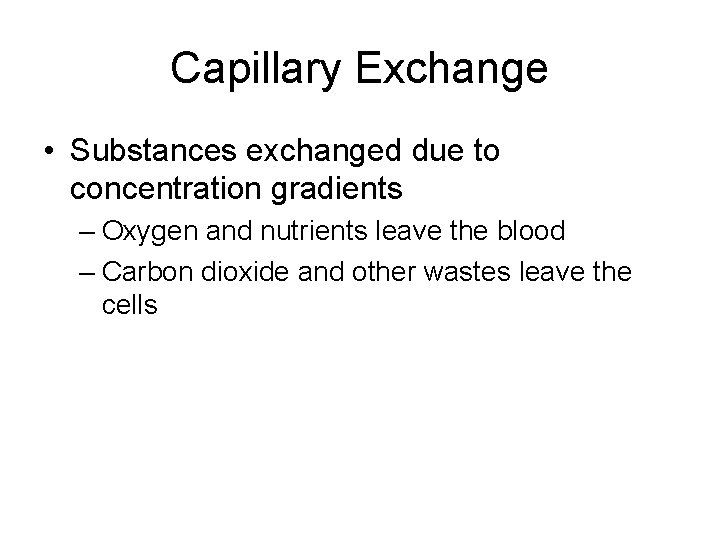 Capillary Exchange

• Substances exchanged due to concentration gradients
– Oxygen and nutrients leave the blood
– Carbon dioxide and other wastes leave the cells